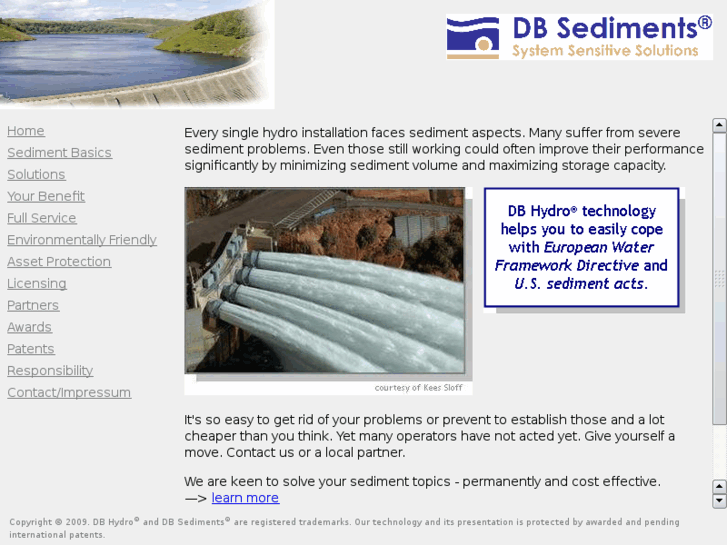 DB Sediments®
System Sensitive Solutions

Home
Sediment Basics
Solutions
Your Benefit
Full Service
Environmentally Friendly
Asset Protection
Licensing
Partners
Awards
Patents
Responsibility
Contact/Impressum

Every single hydro installation faces sediment aspects. Many suffer from severe sediment problems. Even those still working could often improve their performance significantly by minimizing sediment volume and maximizing storage capacity.

courtesy of Kees Sloff

DB Hydro® technology helps you to easily cope with European Water Framework Directive and U.S. sediment acts.

It's so easy to get rid of your problems or prevent to establish those and a lot cheaper than you think. Yet many operators have not acted yet. Give yourself a move. Contact us or a local partner.

We are keen to solve your sediment topics - permanently and cost effective. —> learn more

Copyright © 2009. DB Hydro® and DB Sediments® are registered trademarks. Our technology and its presentation is protected by awarded and pending international patents.